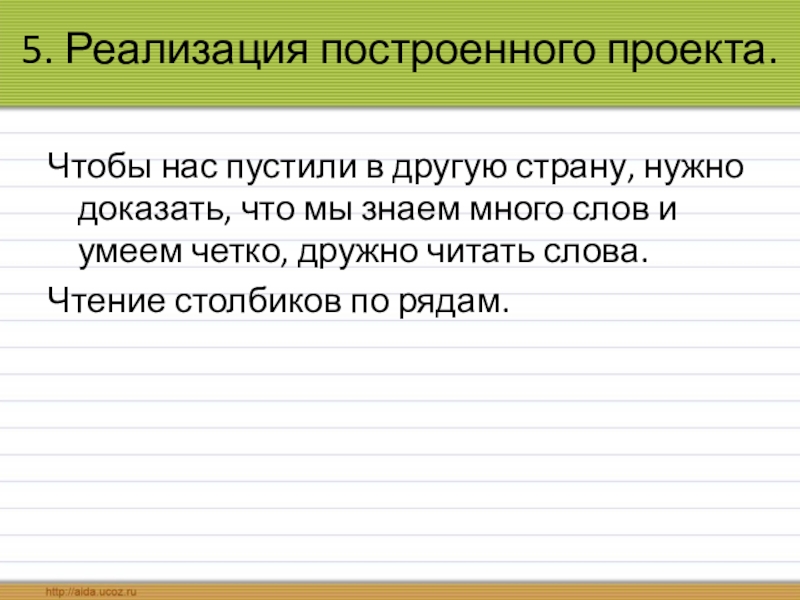 5. Реализация построенного проекта.

Чтобы нас пустили в другую страну, нужно доказать, что мы знаем много слов и умеем четко, дружно читать слова.

Чтение столбиков по рядам.

http://aida.ucoz.ru